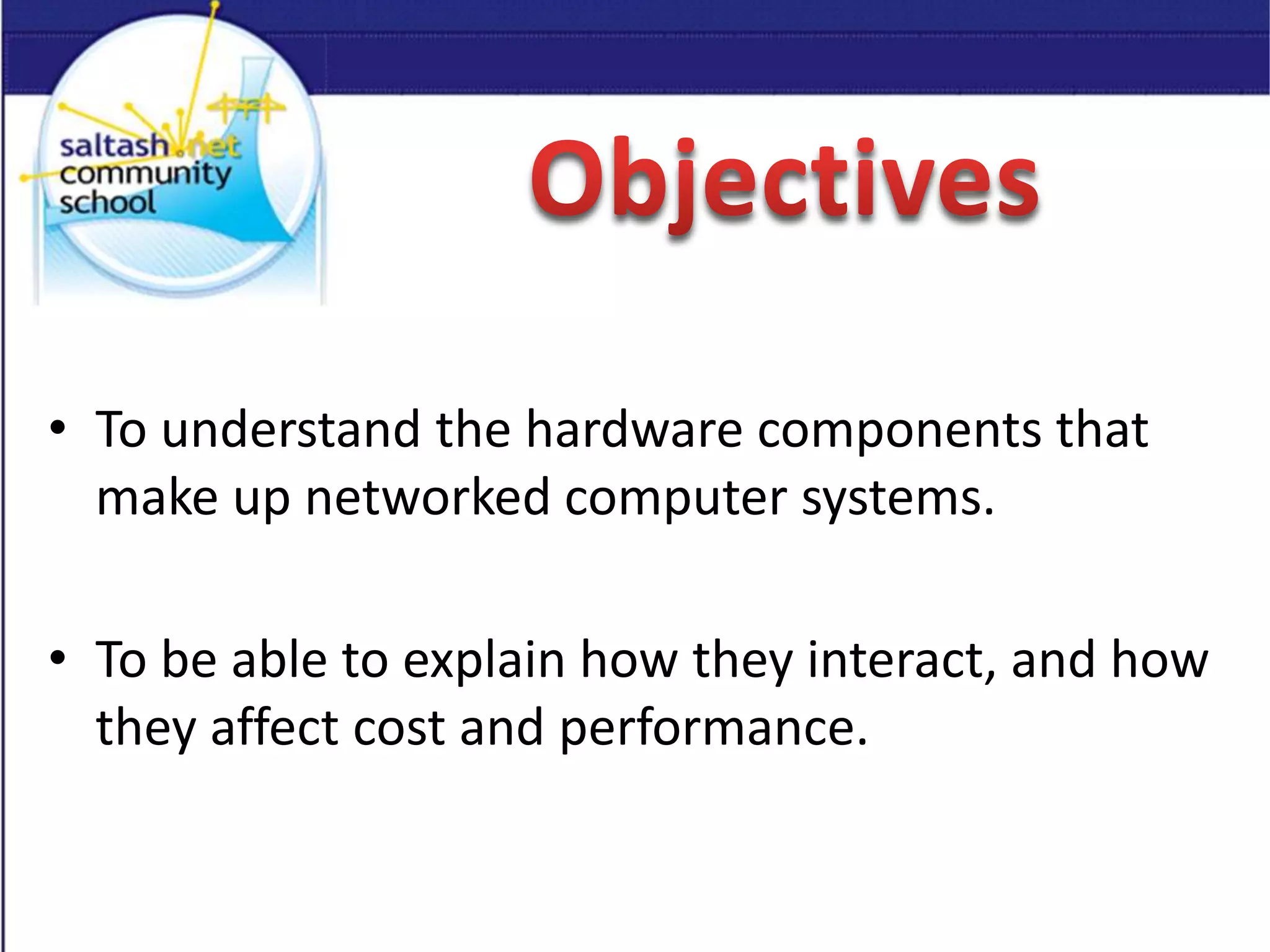 saltash.net community school

Objectives

• To understand the hardware components that make up networked computer systems.

• To be able to explain how they interact, and how they affect cost and performance.